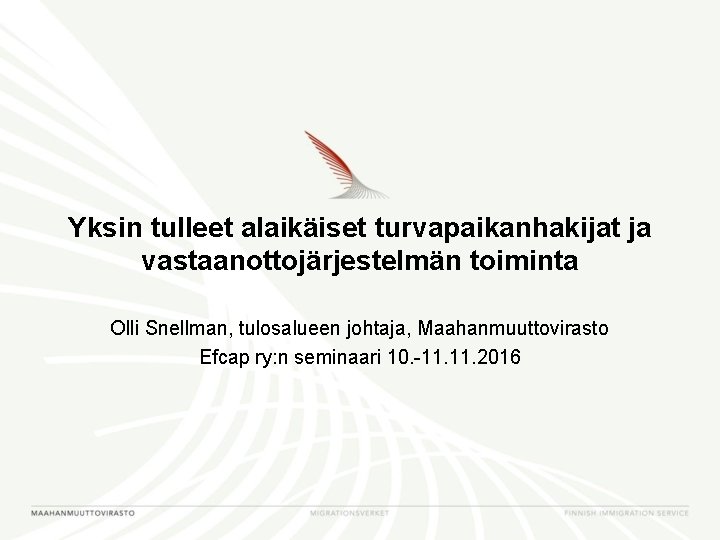 Yksin tulleet alaikäiset turvapaikanhakijat ja vastaanottojärjestelmän toiminta

Olli Snellman, tulosalueen johtaja, Maahanmuuttovirasto
Efcap ry:n seminaari 10.-11.11.2016

MAAHANMUUTTOVIRASTO MIGRATIONSVERKET FINNISH IMMIGRATION SERVICE